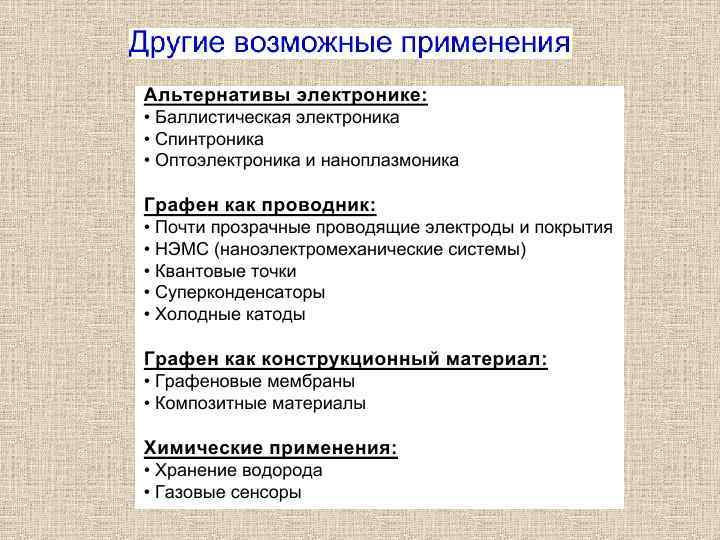 Другие возможные применения

Альтернативы электронике:
• Баллистическая электроника
• Спинтроника
• Оптоэлектроника и наноплазмоника

Графен как проводник:
• Почти прозрачные проводящие электроды и покрытия
• НЭМС (наноэлектромеханические системы)
• Квантовые точки
• Суперконденсаторы
• Холодные катоды

Графен как конструкционный материал:
• Графеновые мембраны
• Композитные материалы

Химические применения:
• Хранение водорода
• Газовые сенсоры